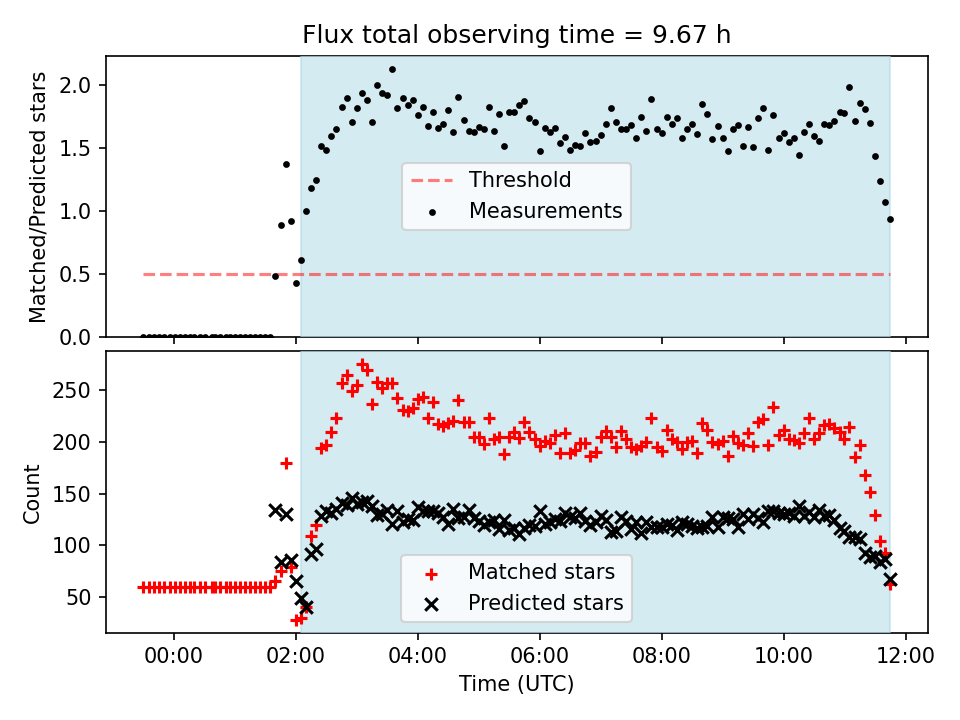 Flux total observing time = 9.67 h

Matched/Predicted stars

2.0
1.5
1.0
0.5
0.0

Threshold
Measurements

Count

250
200
150
100
50

Matched stars
Predicted stars

00:00
02:00
04:00
06:00
08:00
10:00
12:00

Time (UTC)